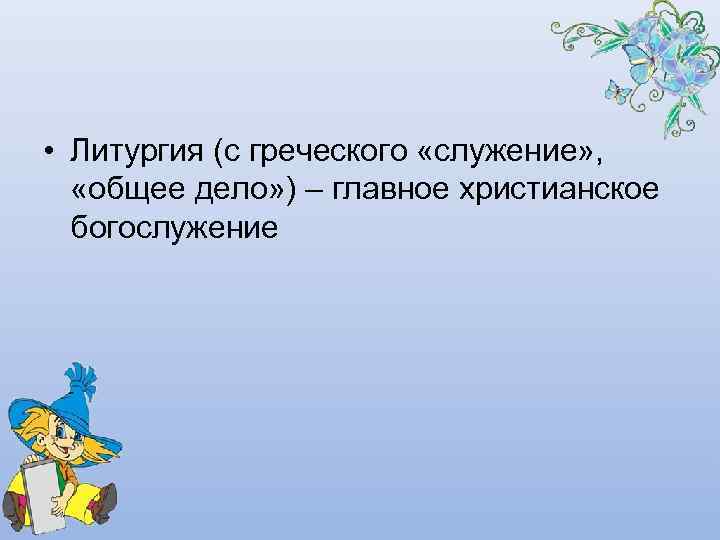 • Литургия (с греческого «служение», «общее дело») – главное христианское богослужение